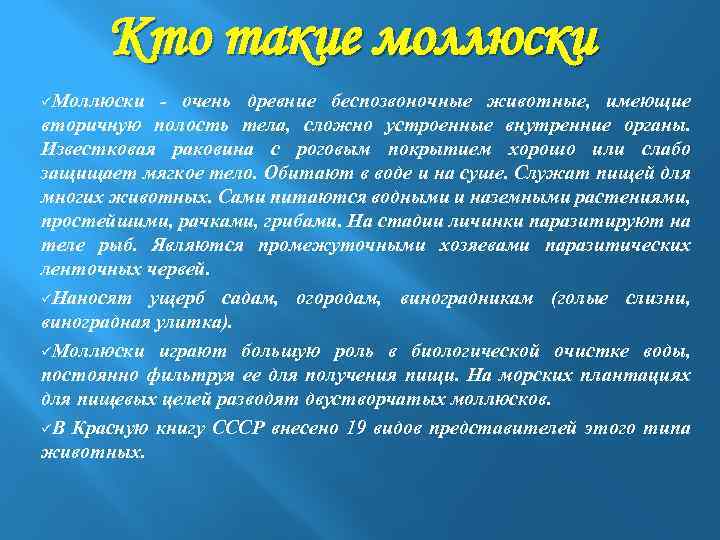 Кто такие моллюски

✓Моллюски - очень древние беспозвоночные животные, имеющие вторичную полость тела, сложно устроенные внутренние органы. Известковая раковина с роговым покрытием хорошо или слабо защищает мягкое тело. Обитают в воде и на суше. Служат пищей для многих животных. Сами питаются водными и наземными растениями, простейшими, рачками, грибами. На стадии личинки паразитируют на теле рыб. Являются промежуточными хозяевами паразитических ленточных червей.

✓Наносят ущерб садам, огородам, виноградникам (голые слизни, виноградная улитка).

✓Моллюски играют большую роль в биологической очистке воды, постоянно фильтруя ее для получения пищи. На морских плантациях для пищевых целей разводят двустворчатых моллюсков.

✓В Красную книгу СССР внесено 19 видов представителей этого типа животных.